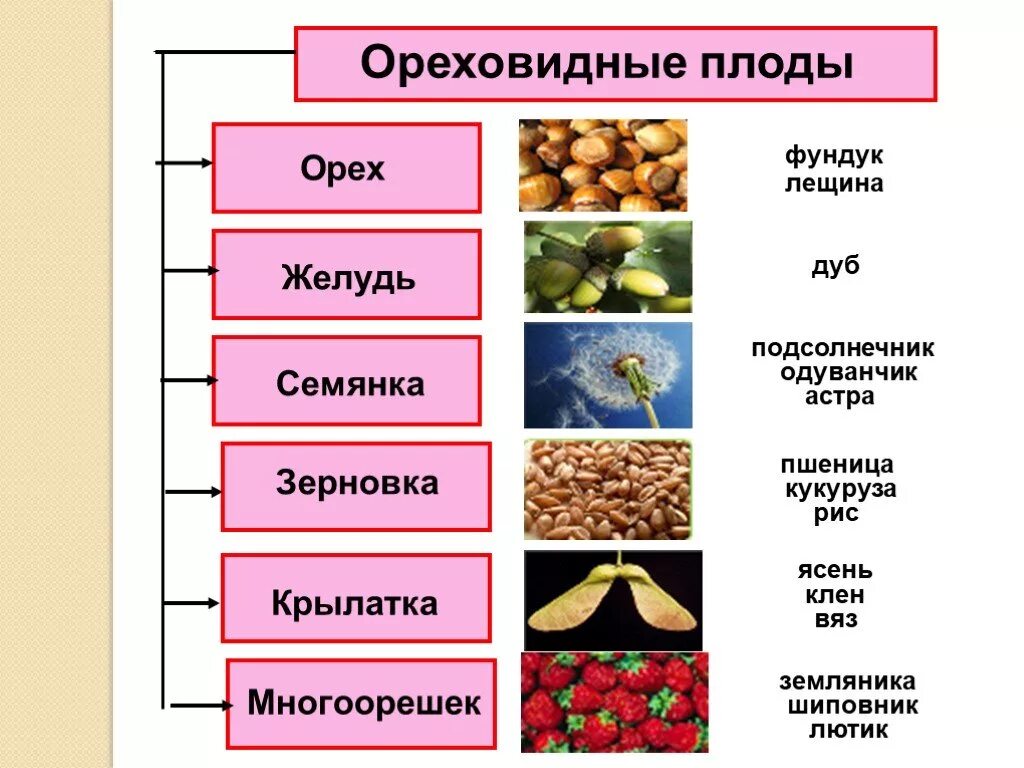 Ореховидные плоды

Орех

фундук
лещина

Желудь

дуб

Семянка

подсолнечник
одуванчик
астра

Зерновка

пшеница
кукуруза
рис

Крылатка

ясень
клен
вяз

Многоорешек

земляника
шиповник
лютик